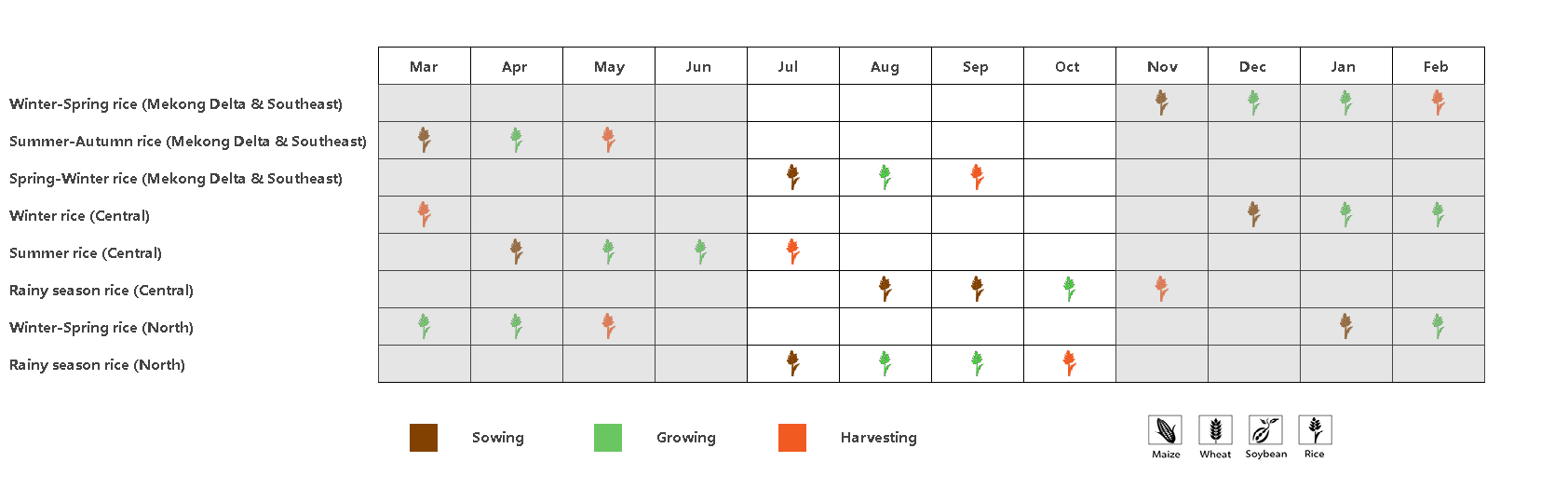 | | Mar | Apr | May | Jun | Jul | Aug | Sep | Oct | Nov | Dec | Jan | Feb |
|---|---|---|---|---|---|---|---|---|---|---|---|---|
| Winter-Spring rice (Mekong Delta & Southeast) | | | | | | | | | | | | |
| Summer-Autumn rice (Mekong Delta & Southeast) | | | | | | | | | | | | |
| Spring-Winter rice (Mekong Delta & Southeast) | | | | | | | | | | | | |
| Winter rice (Central) | | | | | | | | | | | | |
| Summer rice (Central) | | | | | | | | | | | | |
| Rainy season rice (Central) | | | | | | | | | | | | |
| Winter-Spring rice (North) | | | | | | | | | | | | |
| Rainy season rice (North) | | | | | | | | | | | | |

Sowing Growing Harvesting

Maize Wheat Soybean Rice